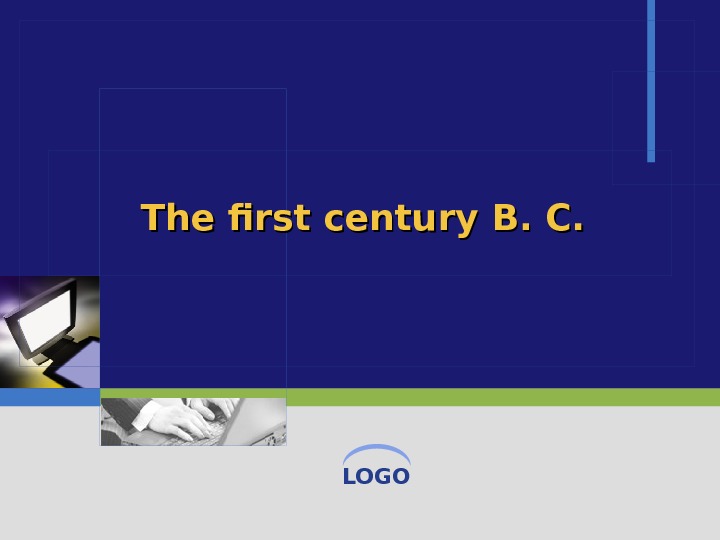 The first century B. C.

LOGO